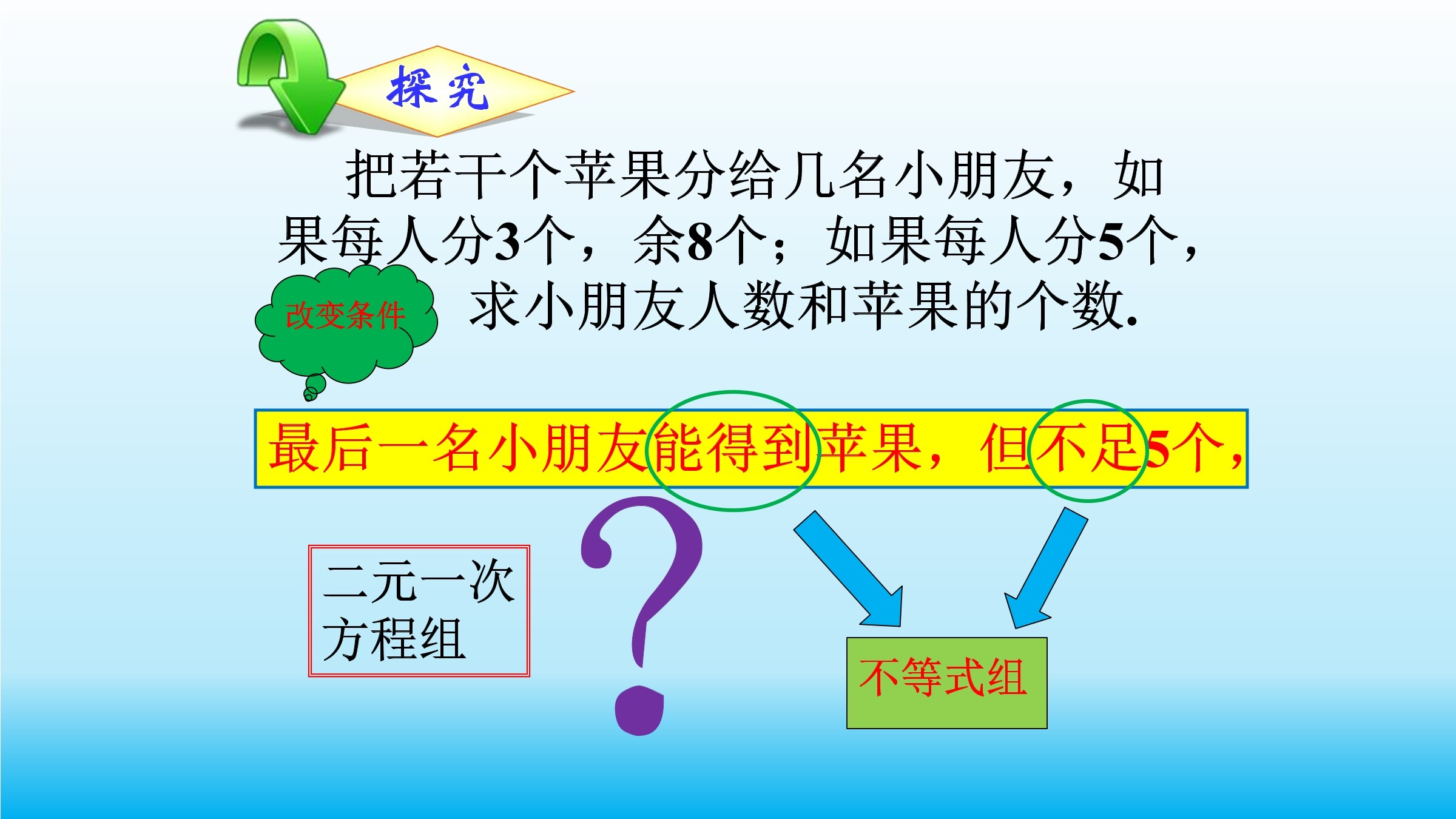 探究

把若干个苹果分给几名小朋友，如果每人分3个，余8个；如果每人分5个，

改变条件

求小朋友人数和苹果的个数.

最后一名小朋友能得到苹果，但不足5个，

二元一次方程组

?

不等式组